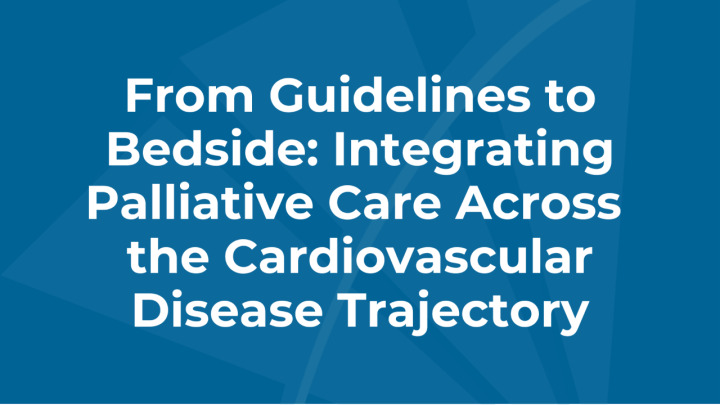 From Guidelines to Bedside: Integrating Palliative Care Across the Cardiovascular Disease Trajectory